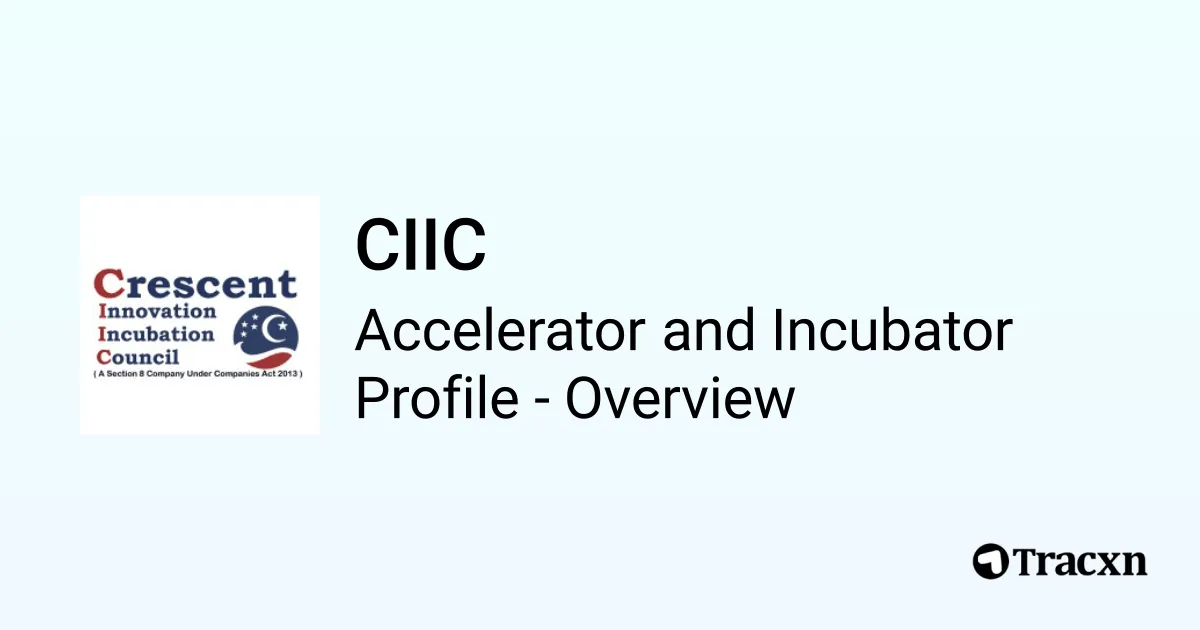 Crescent
Innovation
Incubation
Council
( A Section 8 Company Under Companies Act 2013 )

CIIC

Accelerator and Incubator Profile - Overview

Tracxn